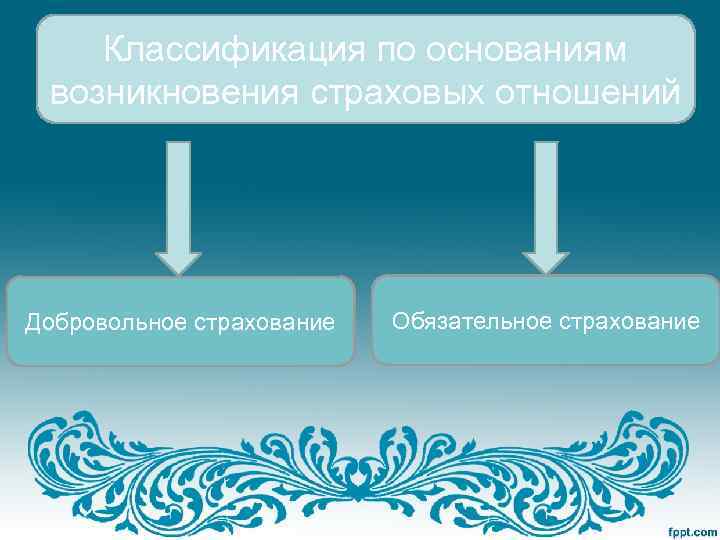 Классификация по основаниям возникновения страховых отношений

Добровольное страхование

Обязательное страхование

fppt.com